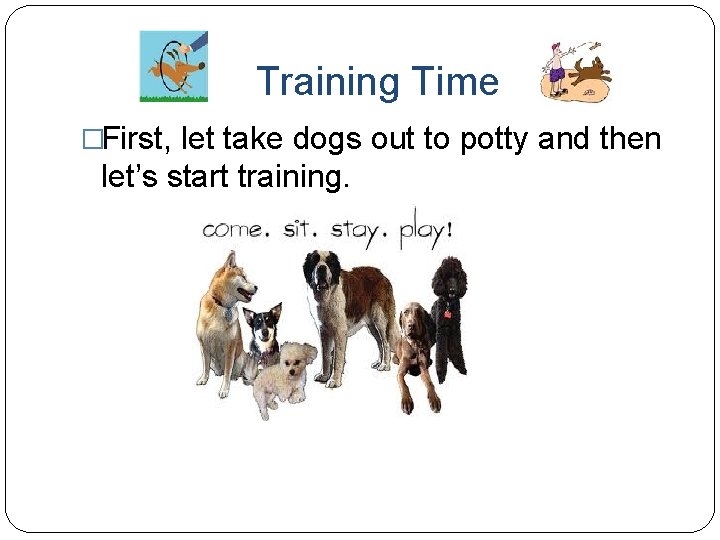 Training Time

□First, let take dogs out to potty and then let's start training.

come. sit. stay. play!